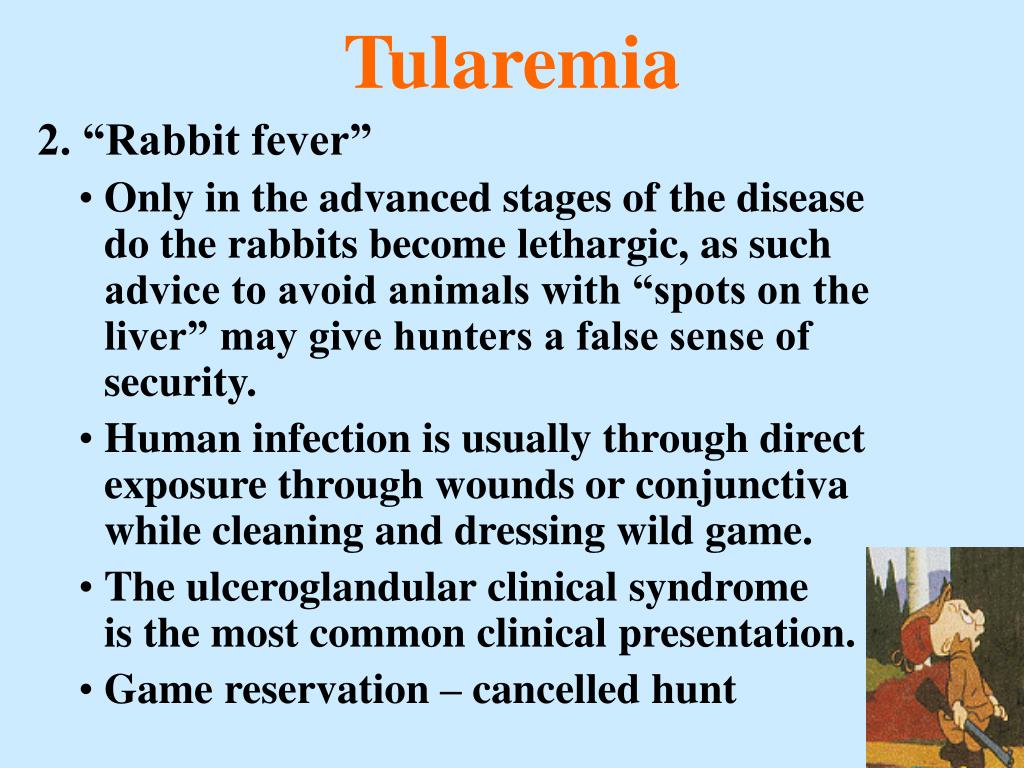 Tularemia

2. “Rabbit fever”

• Only in the advanced stages of the disease do the rabbits become lethargic, as such advice to avoid animals with “spots on the liver” may give hunters a false sense of security.

• Human infection is usually through direct exposure through wounds or conjunctiva while cleaning and dressing wild game.

• The ulceroglandular clinical syndrome is the most common clinical presentation.

• Game reservation – cancelled hunt